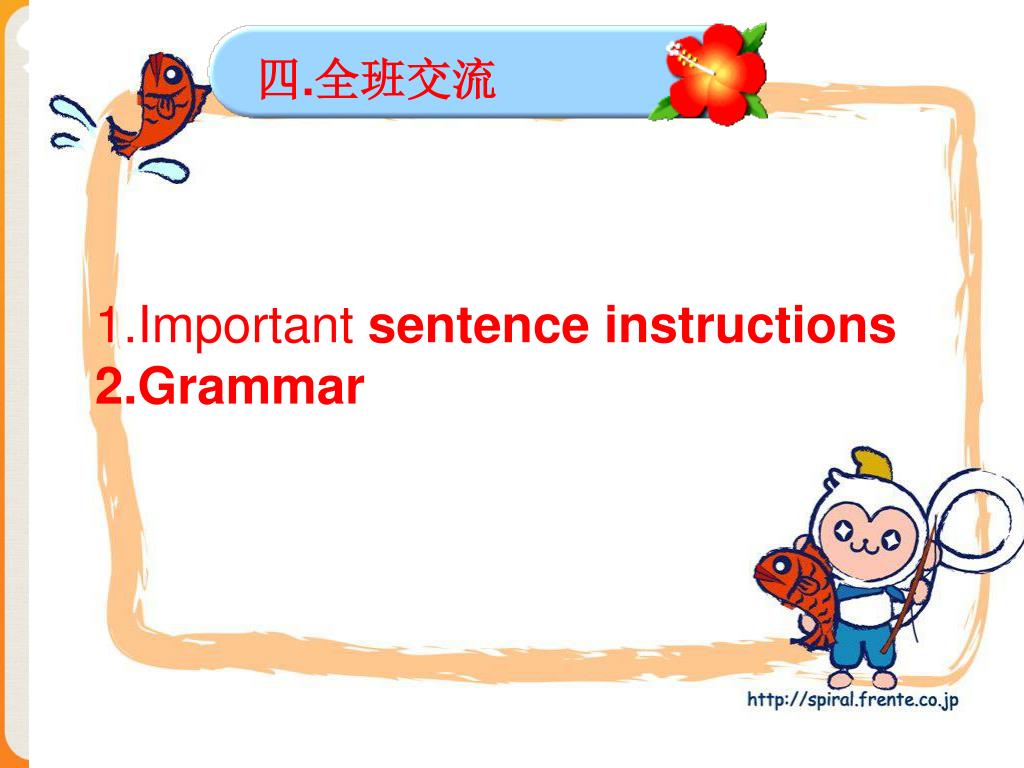 四.全班交流

1.Important sentence instructions
2.Grammar

http://spiral.frente.co.jp